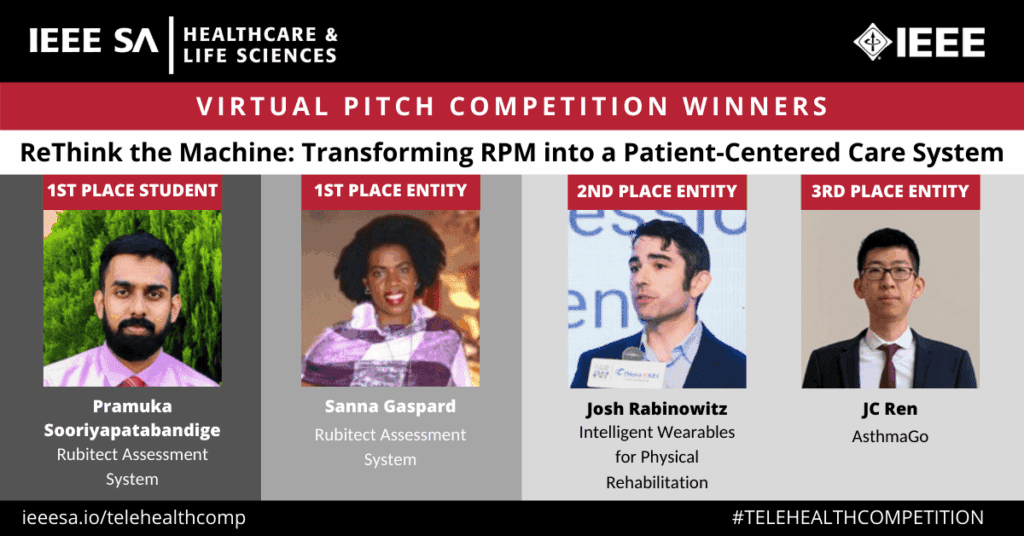 IEEE SA | HEALTHCARE & LIFE SCIENCES

IEEE

VIRTUAL PITCH COMPETITION WINNERS

ReThink the Machine: Transforming RPM into a Patient-Centered Care System

1ST PLACE STUDENT

Pramuka Sooriyapatabandige
Rubitect Assessment System

1ST PLACE ENTITY

Sanna Gaspard
Rubitect Assessment System

2ND PLACE ENTITY

Josh Rabinowitz
Intelligent Wearables for Physical Rehabilitation

3RD PLACE ENTITY

JC Ren
AsthmaGo

ieeesa.io/telehealthcomp

#TELEHEALTHCOMPETITION